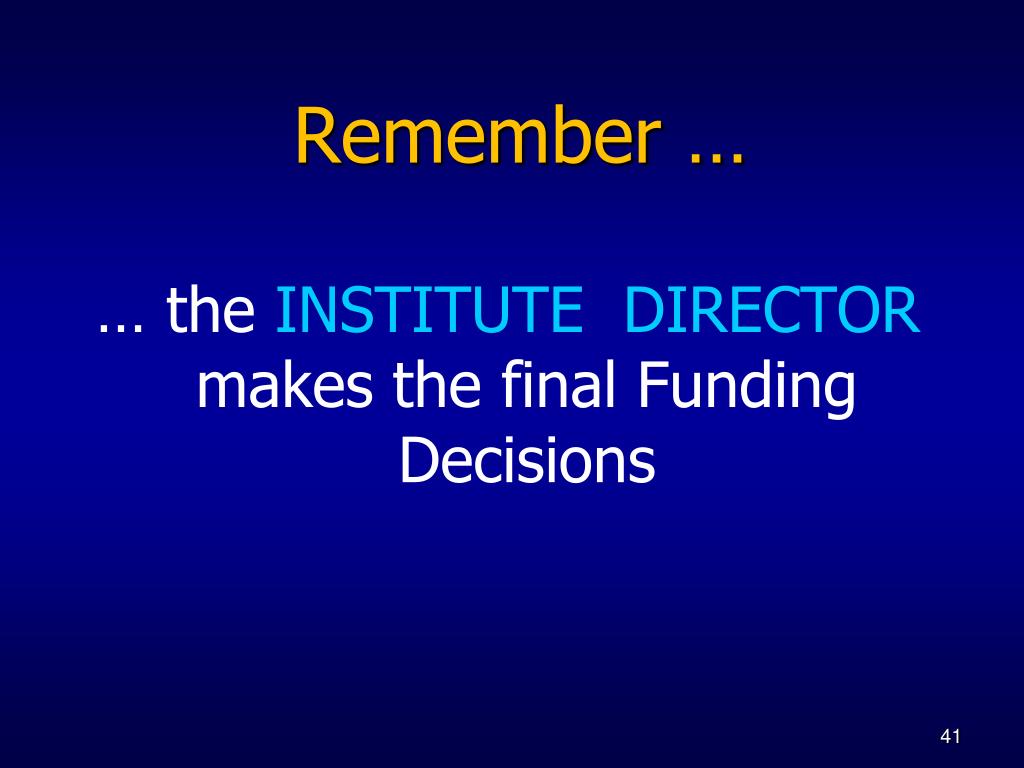 Remember …

… the INSTITUTE DIRECTOR makes the final Funding Decisions

41